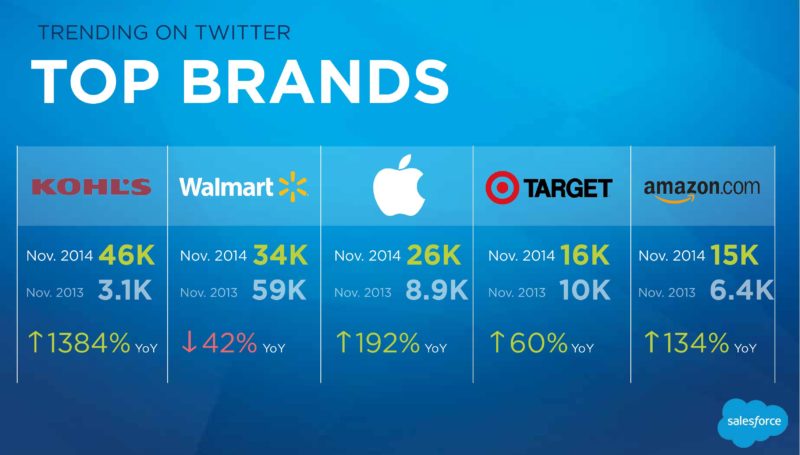 TRENDING ON TWITTER

TOP BRANDS

| KOHL'S | Walmart | | TARGET | amazon.com |
|---|---|---|---|---|
| Nov. 2014 46K | Nov. 2014 34K | Nov. 2014 26K | Nov. 2014 16K | Nov. 2014 15K |
| Nov. 2013 3.1K | Nov. 2013 59K | Nov. 2013 8.9K | Nov. 2013 10K | Nov. 2013 6.4K |
| ↑1384% YoY | ↓42% YoY | ↑192% YoY | ↑60% YoY | ↑134% YoY |

salesforce